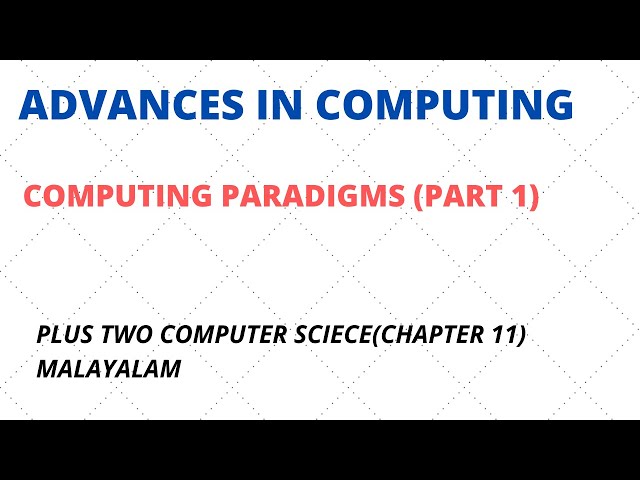 ADVANCES IN COMPUTING

COMPUTING PARADIGMS (PART 1)

PLUS TWO COMPUTER SCIECE(CHAPTER 11) MALAYALAM